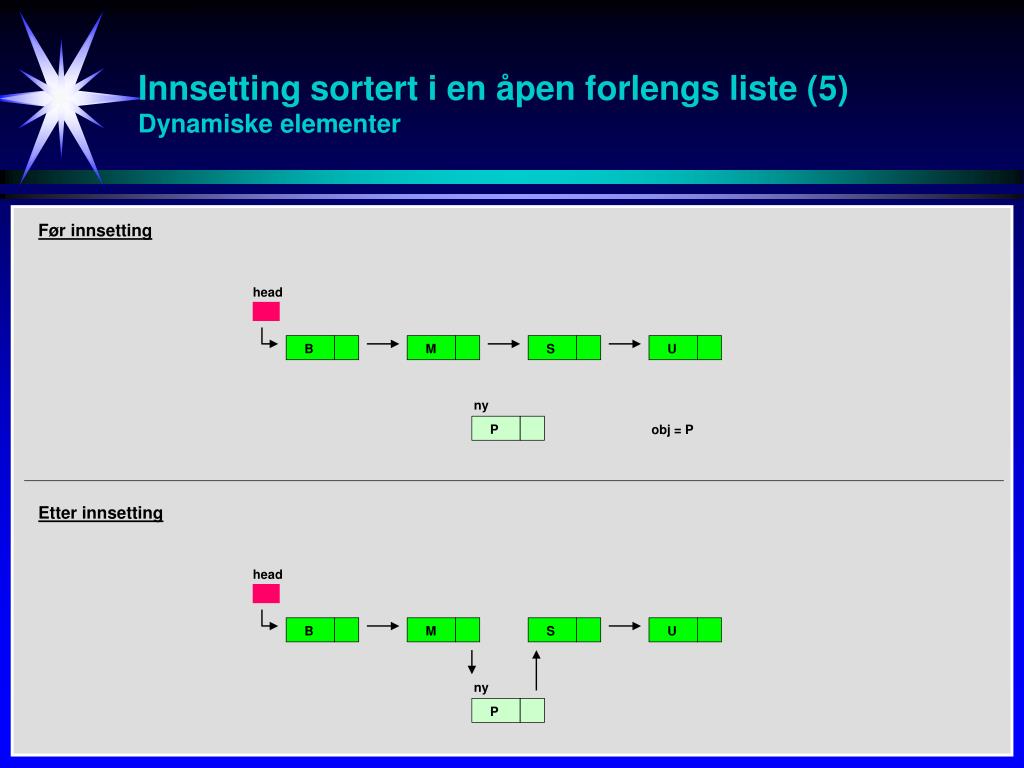 Innsetting sortert i en åpen forlengs liste (5)
Dynamiske elementer

Før innsetting

head

B
M
S
U

ny
P

obj = P

Etter innsetting

head

B
M
S
U

ny
P